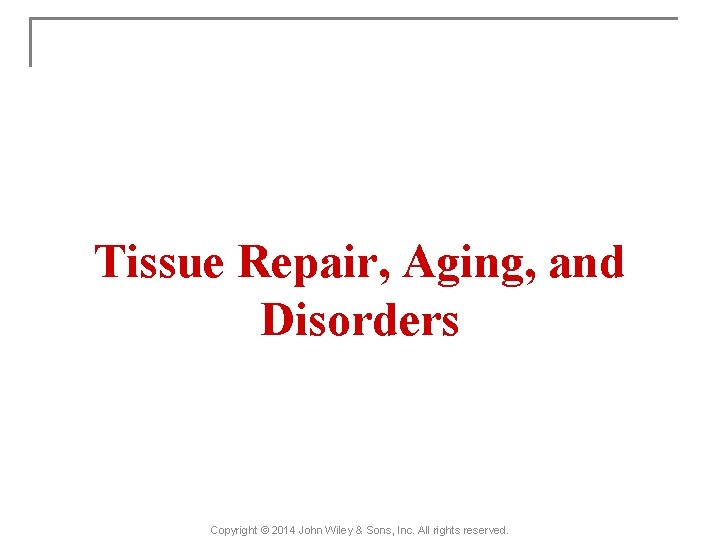 Tissue Repair, Aging, and Disorders

Copyright © 2014 John Wiley & Sons, Inc. All rights reserved.